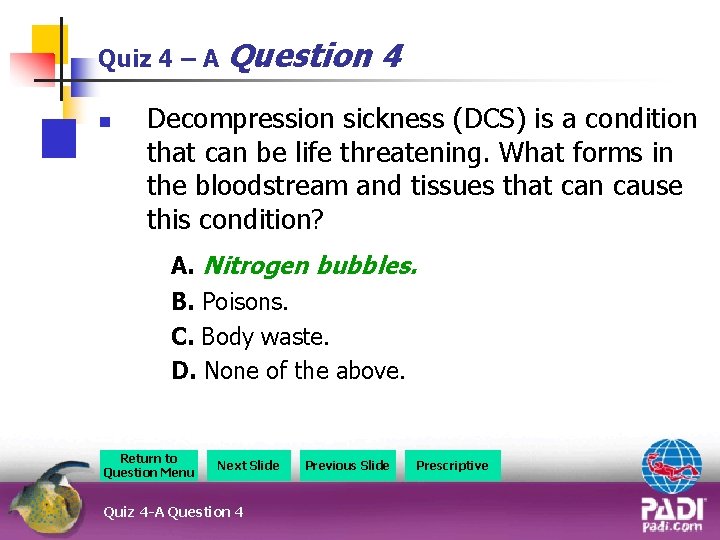 Quiz 4 – A Question 4

Decompression sickness (DCS) is a condition that can be life threatening. What forms in the bloodstream and tissues that can cause this condition?

A. Nitrogen bubbles.
B. Poisons.
C. Body waste.
D. None of the above.

Return to Question Menu
Next Slide
Previous Slide
Prescriptive

Quiz 4-A Question 4

PADI
padi.com